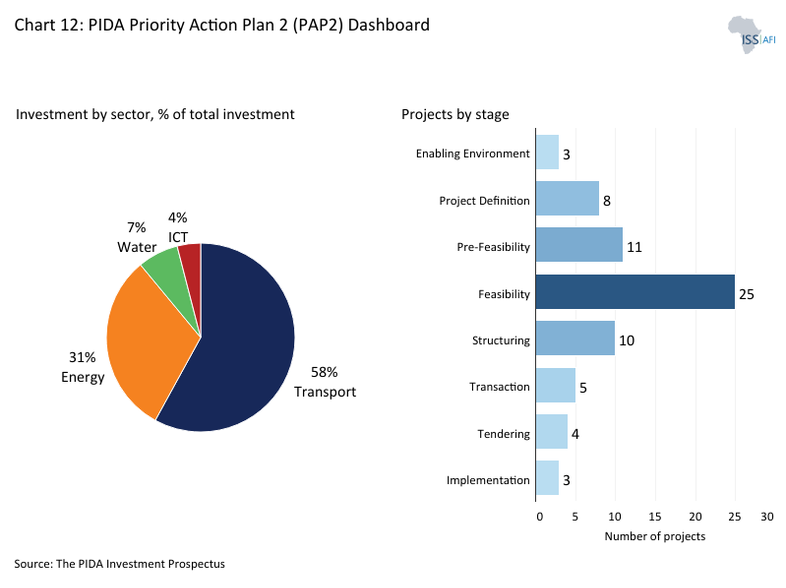 Chart 12: PIDA Priority Action Plan 2 (PAP2) Dashboard

ISS | AFI

Investment by sector, % of total investment

7%
Water

4%
ICT

31%
Energy

58%
Transport

Projects by stage

Enabling Environment 3
Project Definition 8
Pre-Feasibility 11
Feasibility 25
Structuring 10
Transaction 5
Tendering 4
Implementation 3

0 5 10 15 20 25 30
Number of projects

Source: The PIDA Investment Prospectus